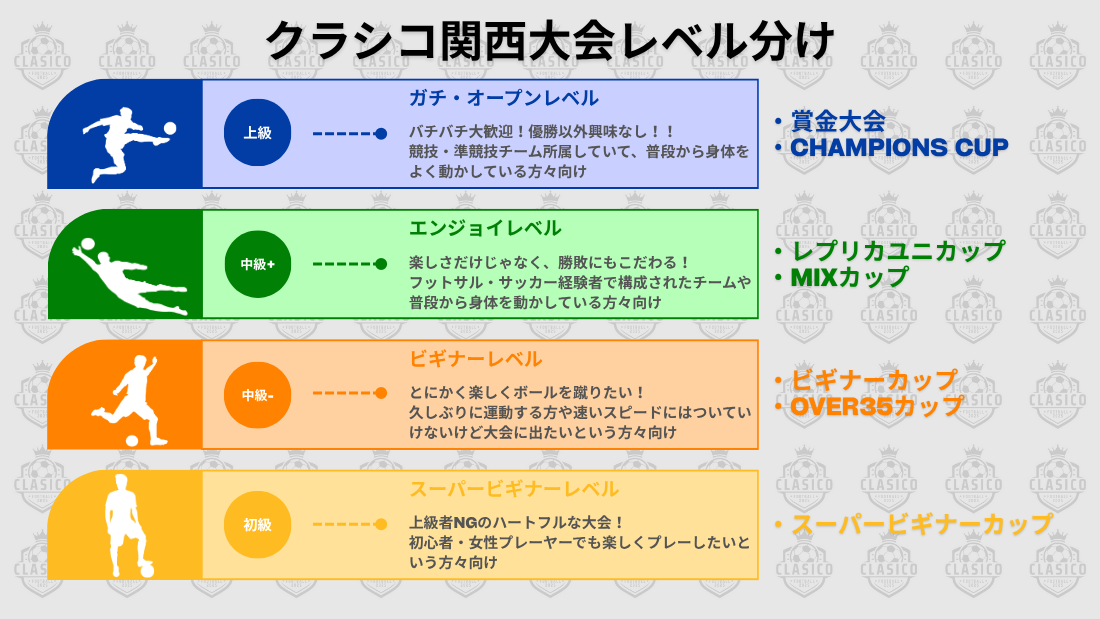 クラシコ関西大会レベル分け

上級

ガチ・オープンレベル

バチバチ大歓迎！優勝以外興味なし！！
競技・準競技チーム所属していて、普段から身体をよく動かしている方々向け

・賞金大会
・CHAMPIONS CUP

中級+

エンジョイレベル

楽しさだけじゃなく、勝敗にもこだわる！
フットサル・サッカー経験者で構成されたチームや普段から身体を動かしている方々向け

・レプリカユニカップ
・MIXカップ

中級-

ビギナーレベル

とにかく楽しくボールを蹴りたい！
久しぶりに運動する方や速いスピードにはついていけないけど大会に出たいという方々向け

・ビギナーカップ
・OVER35カップ

初級

スーパービギナーレベル

上級者NGのハートフルな大会！
初心者・女性プレーヤーでも楽しくプレーしたいという方々向け

・スーパービギナーカップ

CLASICO